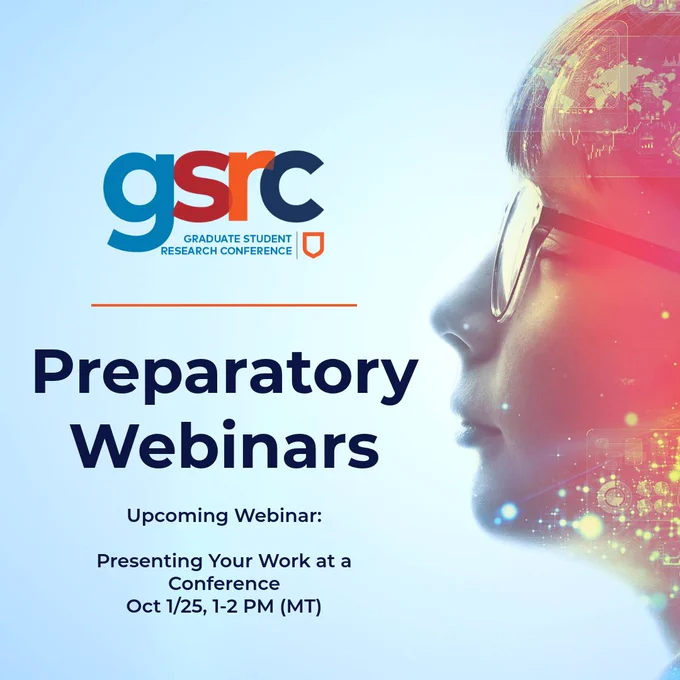 gsrc
GRADUATE STUDENT RESEARCH CONFERENCE

Preparatory Webinars

Upcoming Webinar:

Presenting Your Work at a Conference
Oct 1/25, 1-2 PM (MT)